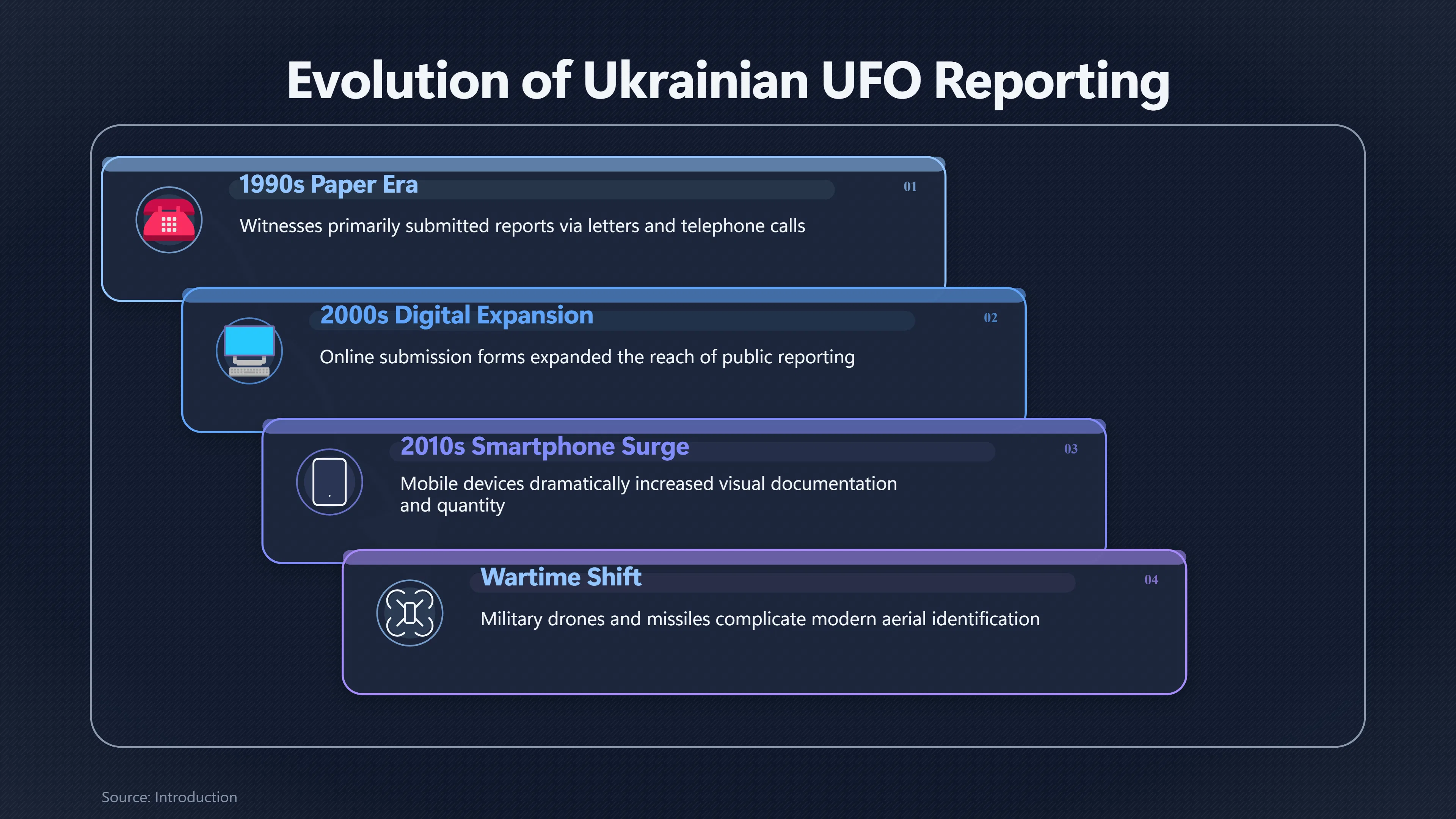 Evolution of Ukrainian UFO Reporting

1990s Paper Era

01

Witnesses primarily submitted reports via letters and telephone calls

2000s Digital Expansion

02

Online submission forms expanded the reach of public reporting

2010s Smartphone Surge

03

Mobile devices dramatically increased visual documentation and quantity

Wartime Shift

04

Military drones and missiles complicate modern aerial identification

Source: Introduction